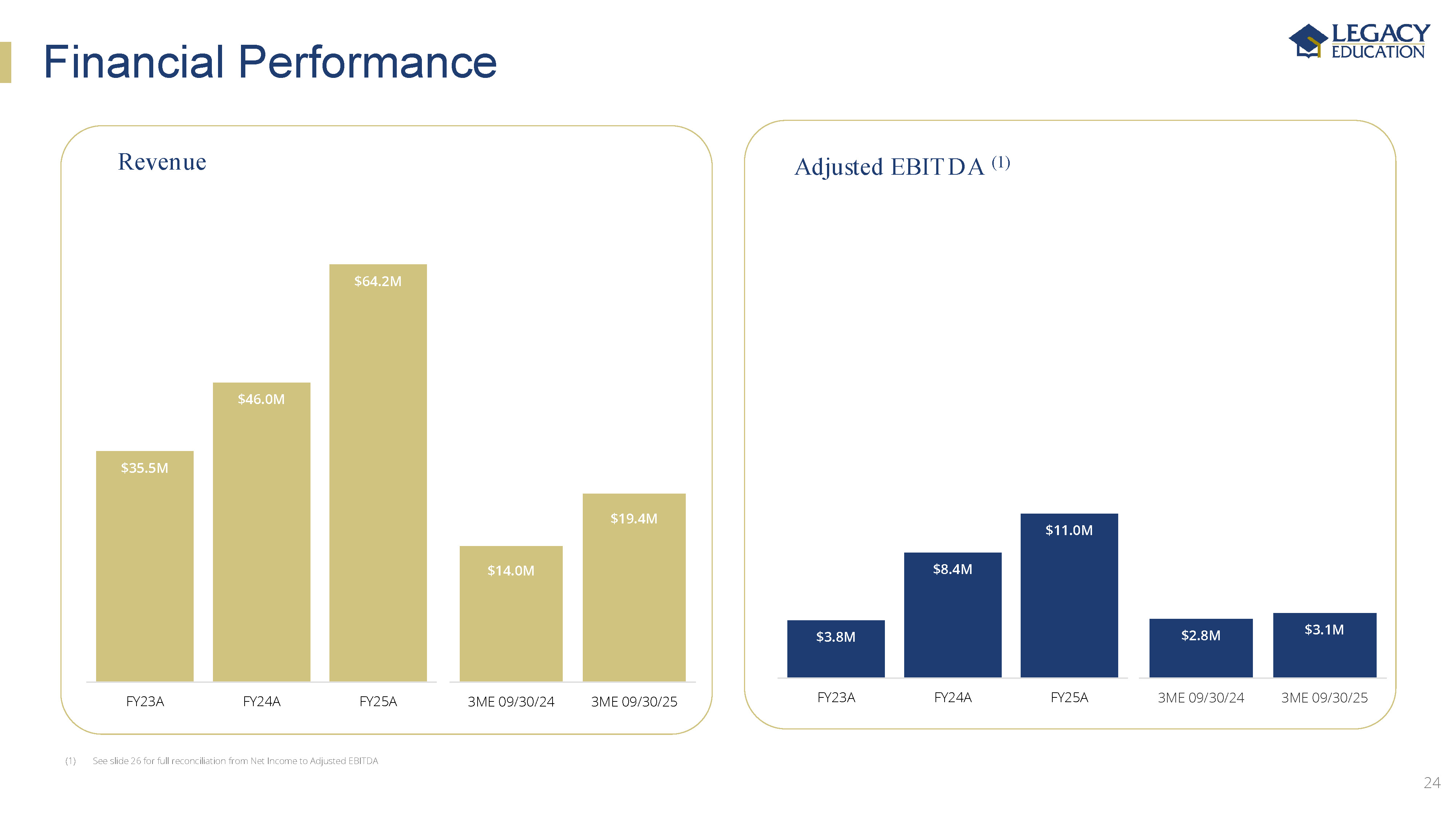 Financial Performance

LEGACY EDUCATION

Revenue

$35.5M
$46.0M
$64.2M
$14.0M
$19.4M

FY23A FY24A FY25A 3ME 09/30/24 3ME 09/30/25

Adjusted EBITDA $^{(1)}$

$3.8M
$8.4M
$11.0M
$2.8M
$3.1M

FY23A FY24A FY25A 3ME 09/30/24 3ME 09/30/25

(1) See slide 26 for full reconciliation from Net Income to Adjusted EBITDA

24